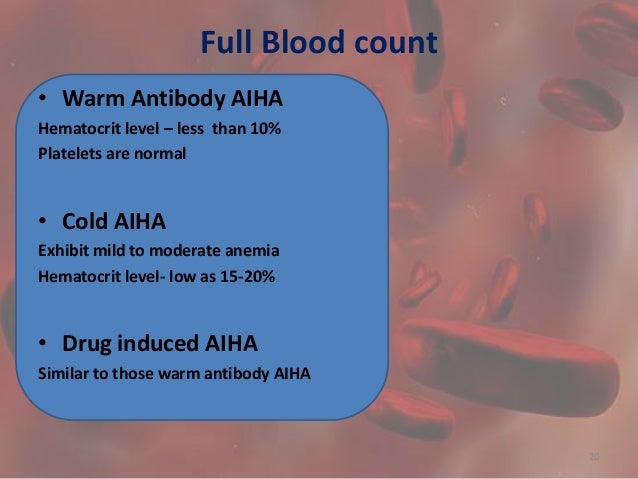 Full Blood count

• Warm Antibody AIHA

Hematocrit level – less than 10%
Platelets are normal

• Cold AIHA

Exhibit mild to moderate anemia
Hematocrit level- low as 15-20%

• Drug induced AIHA

Similar to those warm antibody AIHA

20